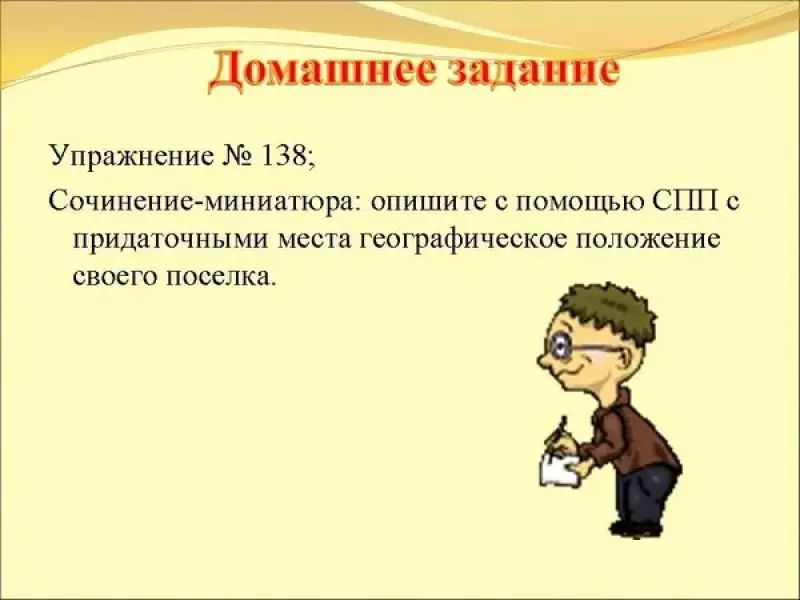 Домашнее задание

Упражнение № 138;

Сочинение-миниатюра: опишите с помощью СПП с придаточными места географическое положение своего поселка.